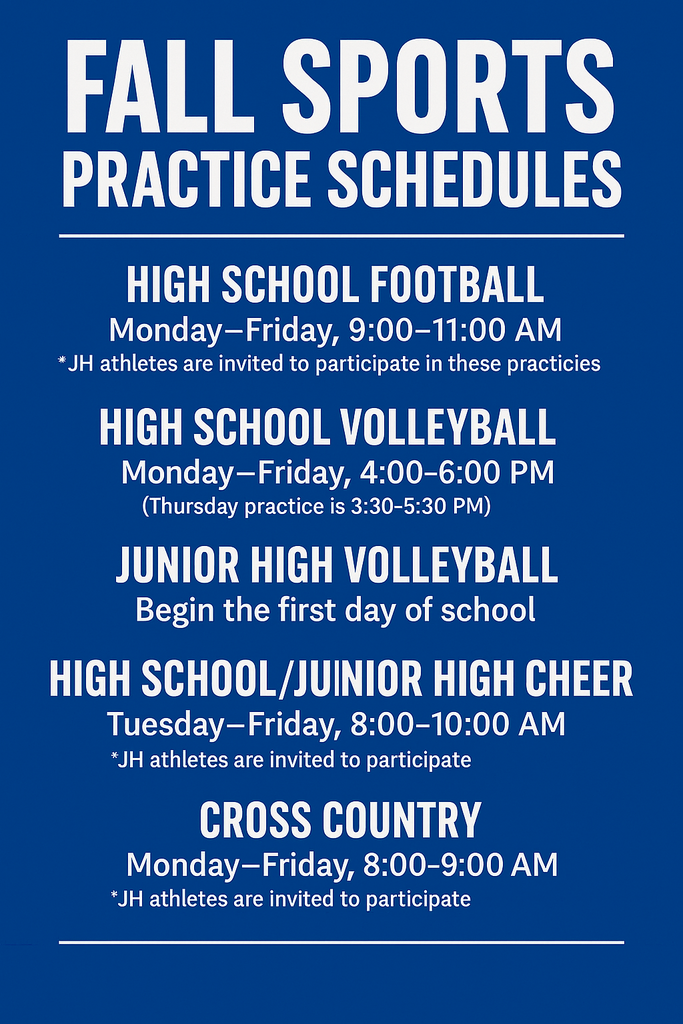 FALL SPORTS
PRACTICE SCHEDULES

HIGH SCHOOL FOOTBALL
Monday–Friday, 9:00–11:00 AM
*JH athletes are invited to participate in these practicies

HIGH SCHOOL VOLLEYBALL
Monday–Friday, 4:00–6:00 PM
(Thursday practice is 3:30-5:30 PM)

JUNIOR HIGH VOLLEYBALL
Begin the first day of school

HIGH SCHOOL/JUINIOR HIGH CHEER
Tuesday–Friday, 8:00–10:00 AM
*JH athletes are invited to participate

CROSS COUNTRY
Monday–Friday, 8:00–9:00 AM
*JH athletes are invited to participate